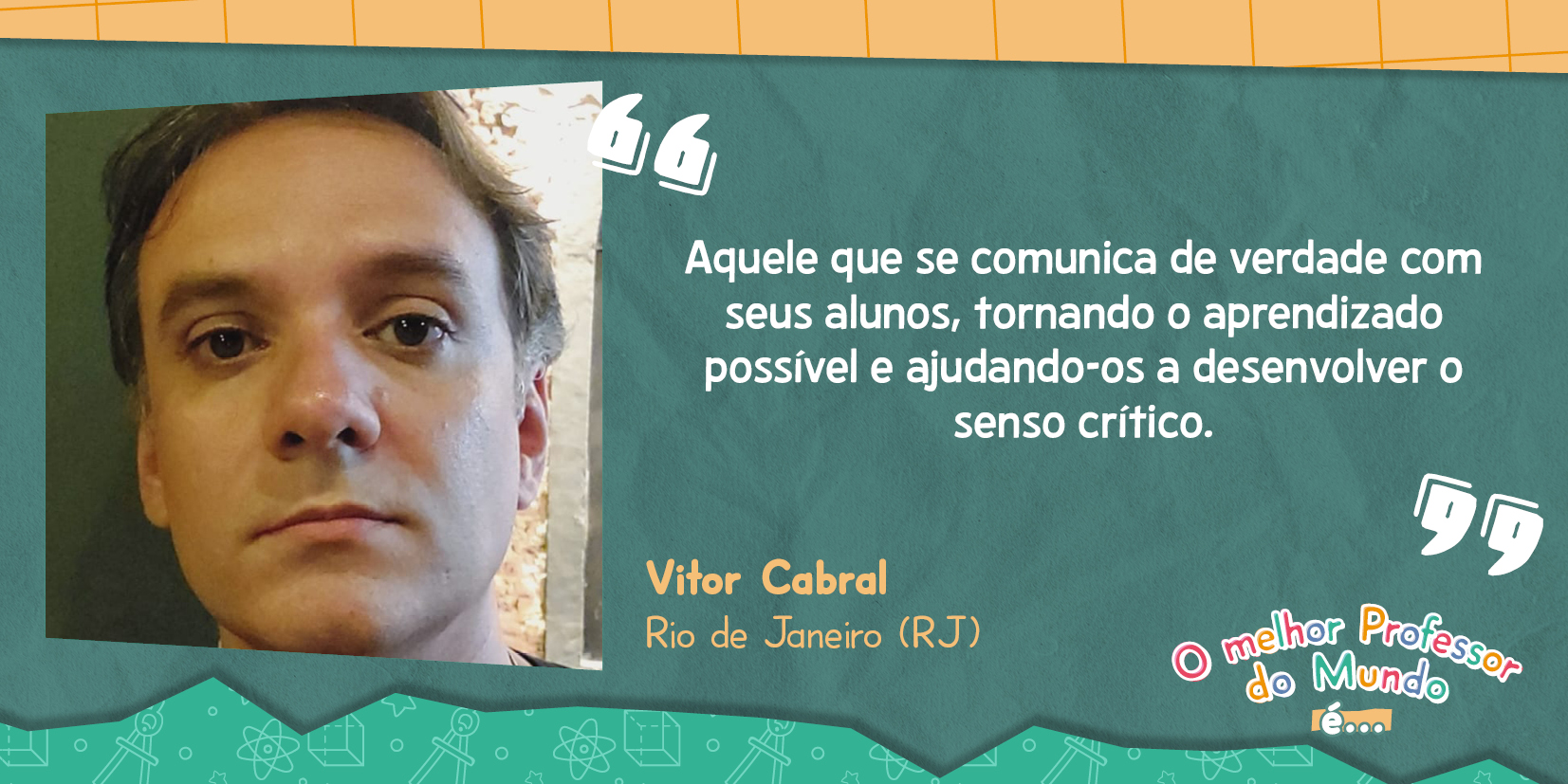 Aquele que se comunica de verdade com seus alunos, tornando o aprendizado possível e ajudando-os a desenvolver o senso crítico.

Vitor Cabral
Rio de Janeiro (RJ)

O melhor Professor do Mundo é...